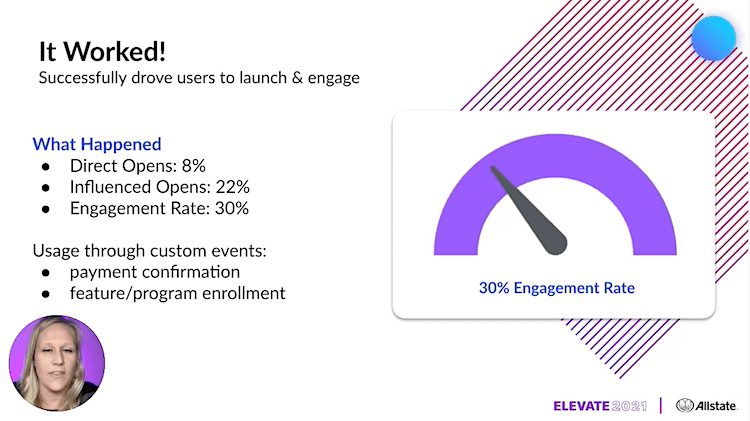 It Worked!
Successfully drove users to launch & engage

What Happened
● Direct Opens: 8%
● Influenced Opens: 22%
● Engagement Rate: 30%

Usage through custom events:
● payment confirmation
● feature/program enrollment

30% Engagement Rate

ELEVATE 2021 | Allstate